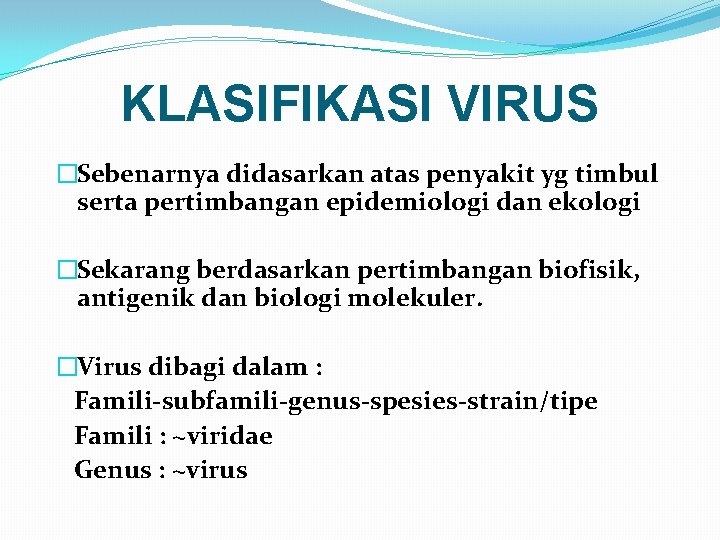 KLASIFIKASI VIRUS

□Sebenarnya didasarkan atas penyakit yg timbul serta pertimbangan epidemiologi dan ekologi

□Sekarang berdasarkan pertimbangan biofisik, antigenik dan biologi molekuler.

□Virus dibagi dalam :
Famili-subfamili-genus-spesies-strain/tipe
Famili : ~viridae
Genus : ~virus